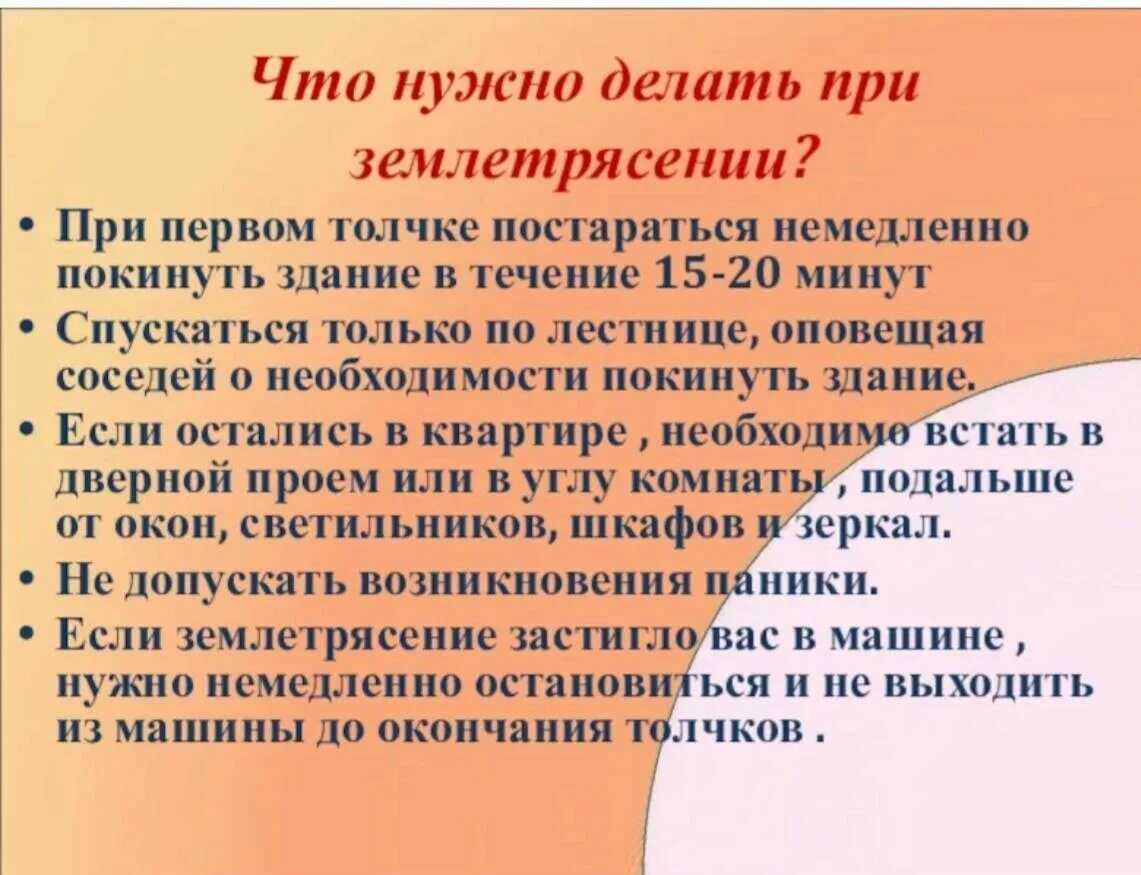 Что нужно делать при землетрясении?

• При первом толчке постараться немедленно покинуть здание в течение 15-20 минут
• Спускаться только по лестнице, оповещая соседей о необходимости покинуть здание.
• Если остались в квартире , необходимо встать в дверной проем или в углу комнаты , подальше от окон, светильников, шкафов и зеркал.
• Не допускать возникновения паники.
• Если землетрясение застигло вас в машине , нужно немедленно остановиться и не выходить из машины до окончания толчков .